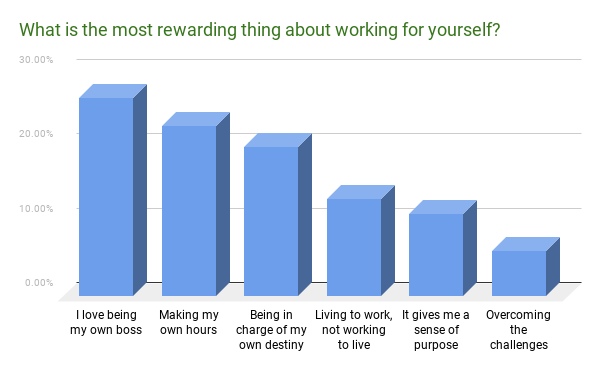 What is the most rewarding thing about working for yourself?

30.00%
20.00%
10.00%
0.00%

I love being my own boss
Making my own hours
Being in charge of my own destiny
Living to work, not working to live
It gives me a sense of purpose
Overcoming the challenges